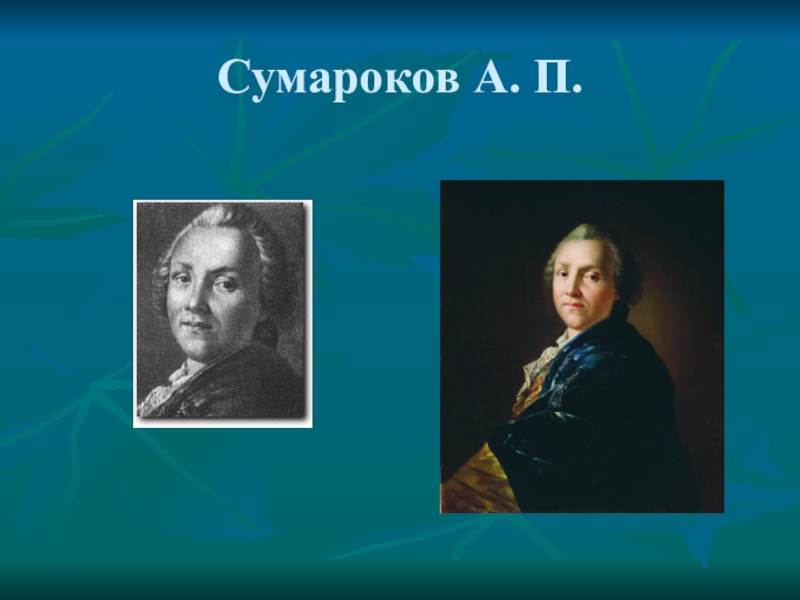 Сумароков А. П.